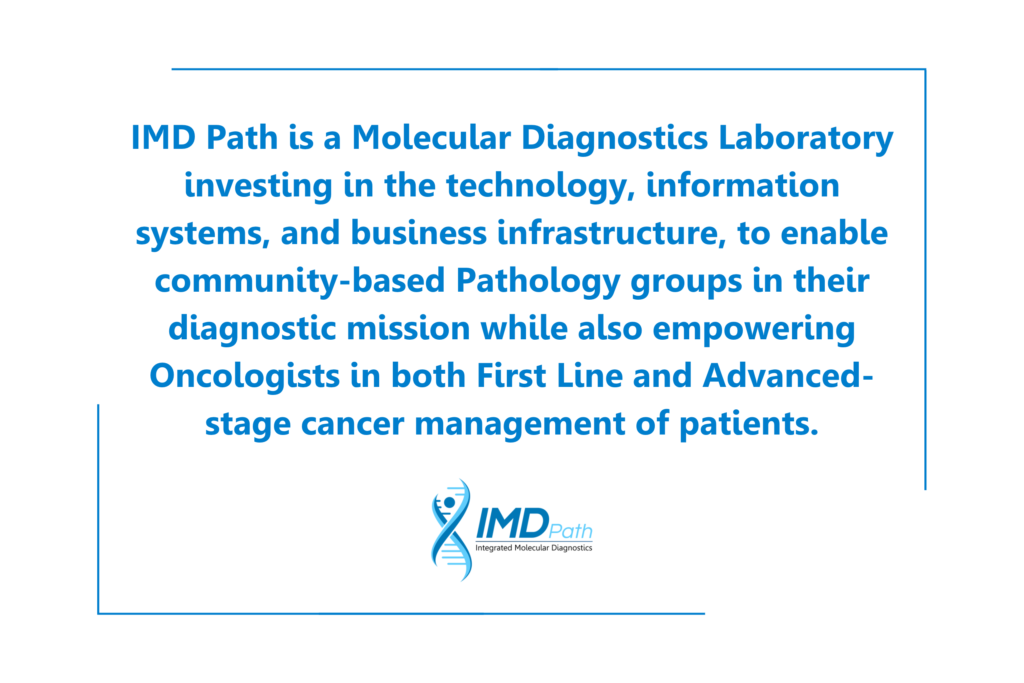 IMD Path is a Molecular Diagnostics Laboratory investing in the technology, information systems, and business infrastructure, to enable community-based Pathology groups in their diagnostic mission while also empowering Oncologists in both First Line and Advanced-stage cancer management of patients.

IMD Path
Integrated Molecular Diagnostics